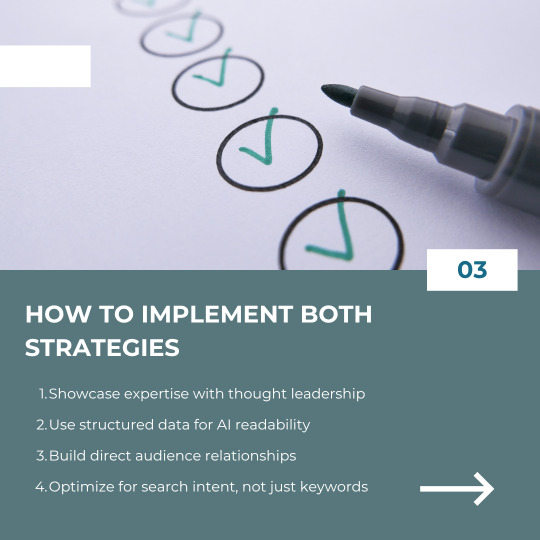 03

HOW TO IMPLEMENT BOTH STRATEGIES

1. Showcase expertise with thought leadership
2. Use structured data for AI readability
3. Build direct audience relationships
4. Optimize for search intent, not just keywords